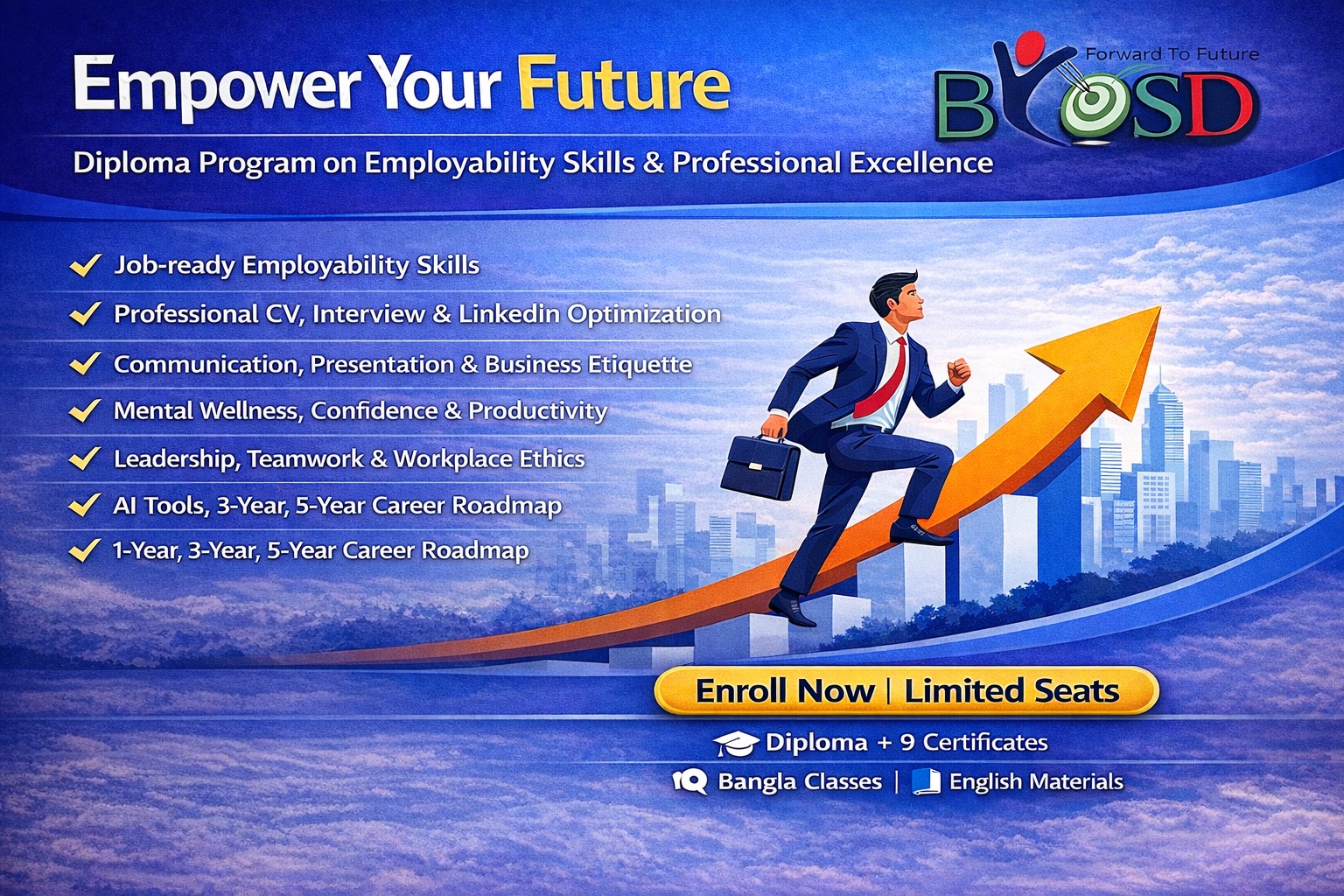 Empower Your Future

Forward To Future
BYOSD

Diploma Program on Employability Skills & Professional Excellence

✓ Job-ready Employability Skills
✓ Professional CV, Interview & Linkedin Optimization
✓ Communication, Presentation & Business Etiquette
✓ Mental Wellness, Confidence & Productivity
✓ Leadership, Teamwork & Workplace Ethics
✓ AI Tools, 3-Year, 5-Year Career Roadmap
✓ 1-Year, 3-Year, 5-Year Career Roadmap

Enroll Now | Limited Seats

Diploma + 9 Certificates

Bangla Classes | English Materials